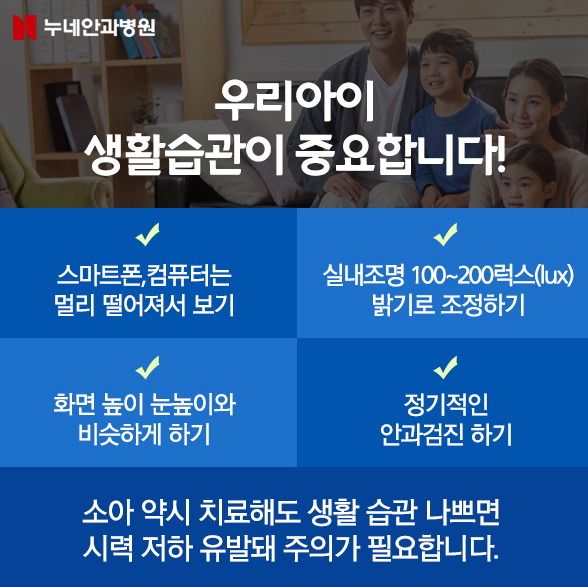 누네안과병원

우리아이
생활습관이 중요합니다!

스마트폰,컴퓨터는
멀리 떨어져서 보기

실내조명 100~200럭스(lux)
밝기로 조정하기

화면 높이 눈높이와
비슷하게 하기

정기적인
안과검진 하기

소아 약시 치료해도 생활 습관 나쁘면
시력 저하 유발돼 주의가 필요합니다.